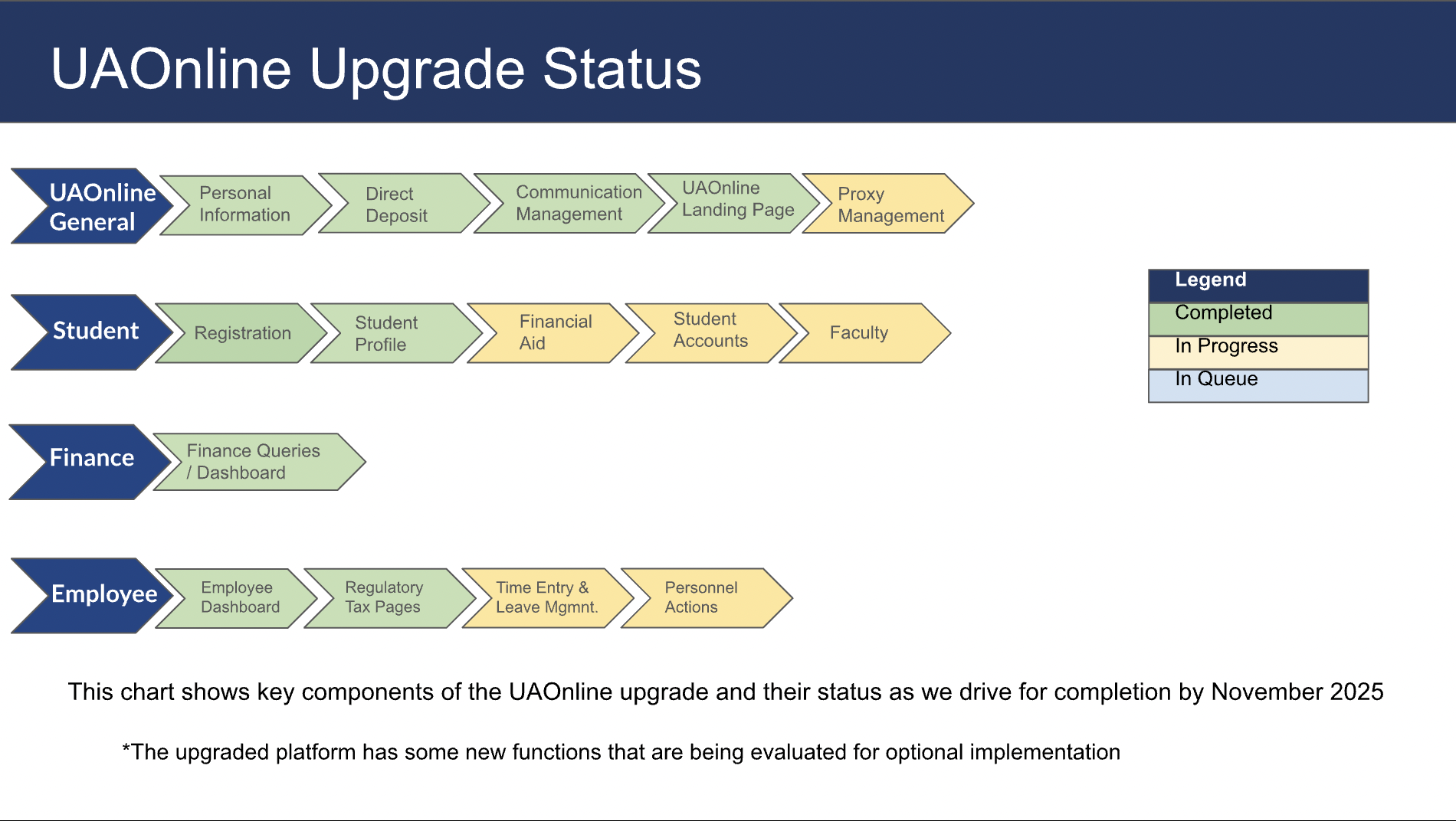 UAOnline Upgrade Status

UAOnline General
Personal Information
Direct Deposit
Communication Management
UAOnline Landing Page
Proxy Management

Student
Registration
Student Profile
Financial Aid
Student Accounts
Faculty

Finance
Finance Queries / Dashboard

Employee
Employee Dashboard
Regulatory Tax Pages
Time Entry & Leave Mgmnt.
Personnel Actions

Legend
Completed
In Progress
In Queue

This chart shows key components of the UAOnline upgrade and their status as we drive for completion by November 2025

*The upgraded platform has some new functions that are being evaluated for optional implementation